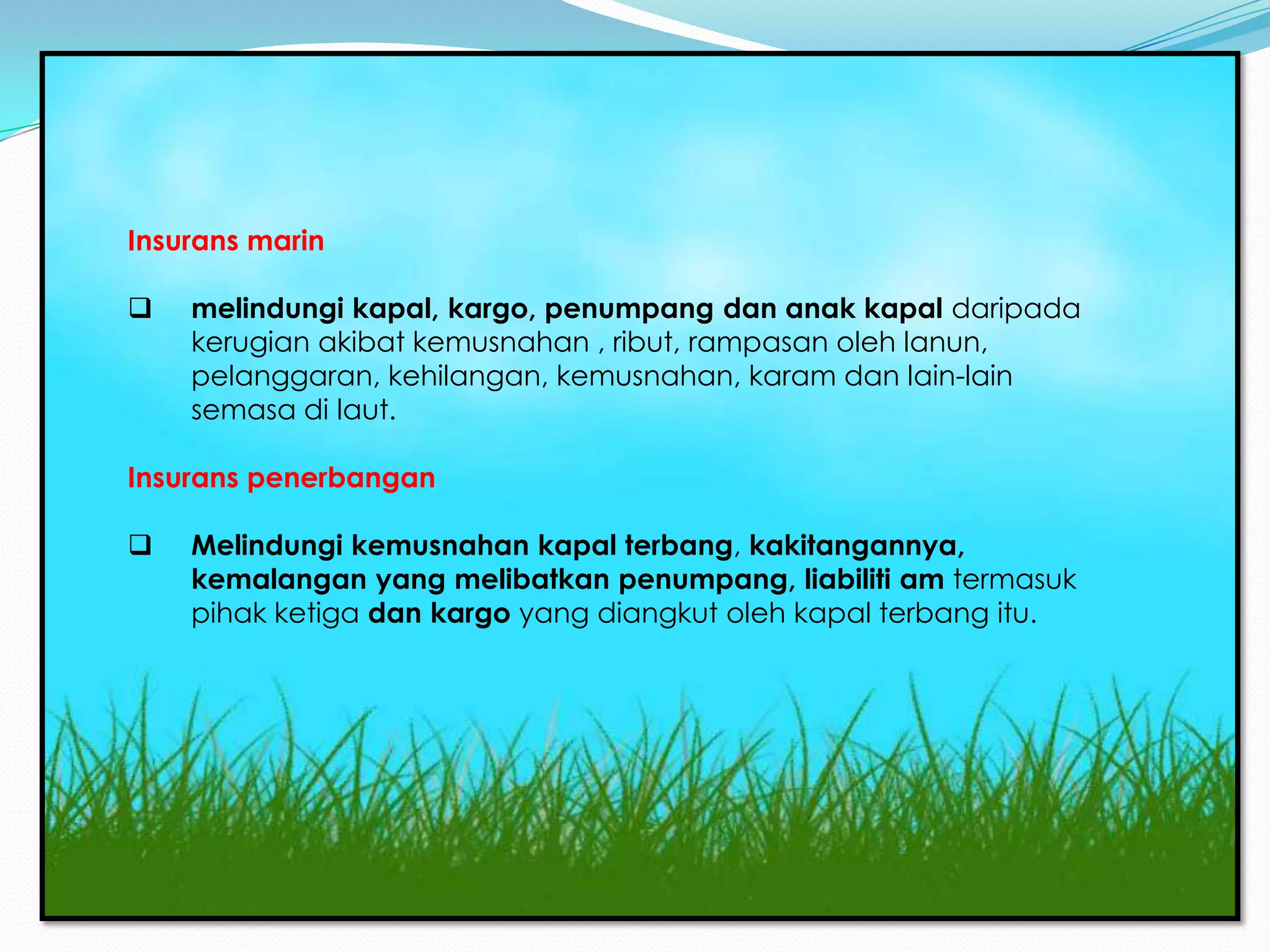 Insurans marin

❑ melindungi kapal, kargo, penumpang dan anak kapal daripada kerugian akibat kemusnahan , ribut, rampasan oleh lanun, pelanggaran, kehilangan, kemusnahan, karam dan lain-lain semasa di laut.

Insurans penerbangan

❑ Melindungi kemusnahan kapal terbang, kakitangannya, kemalangan yang melibatkan penumpang, liabiliti am termasuk pihak ketiga dan kargo yang diangkut oleh kapal terbang itu.